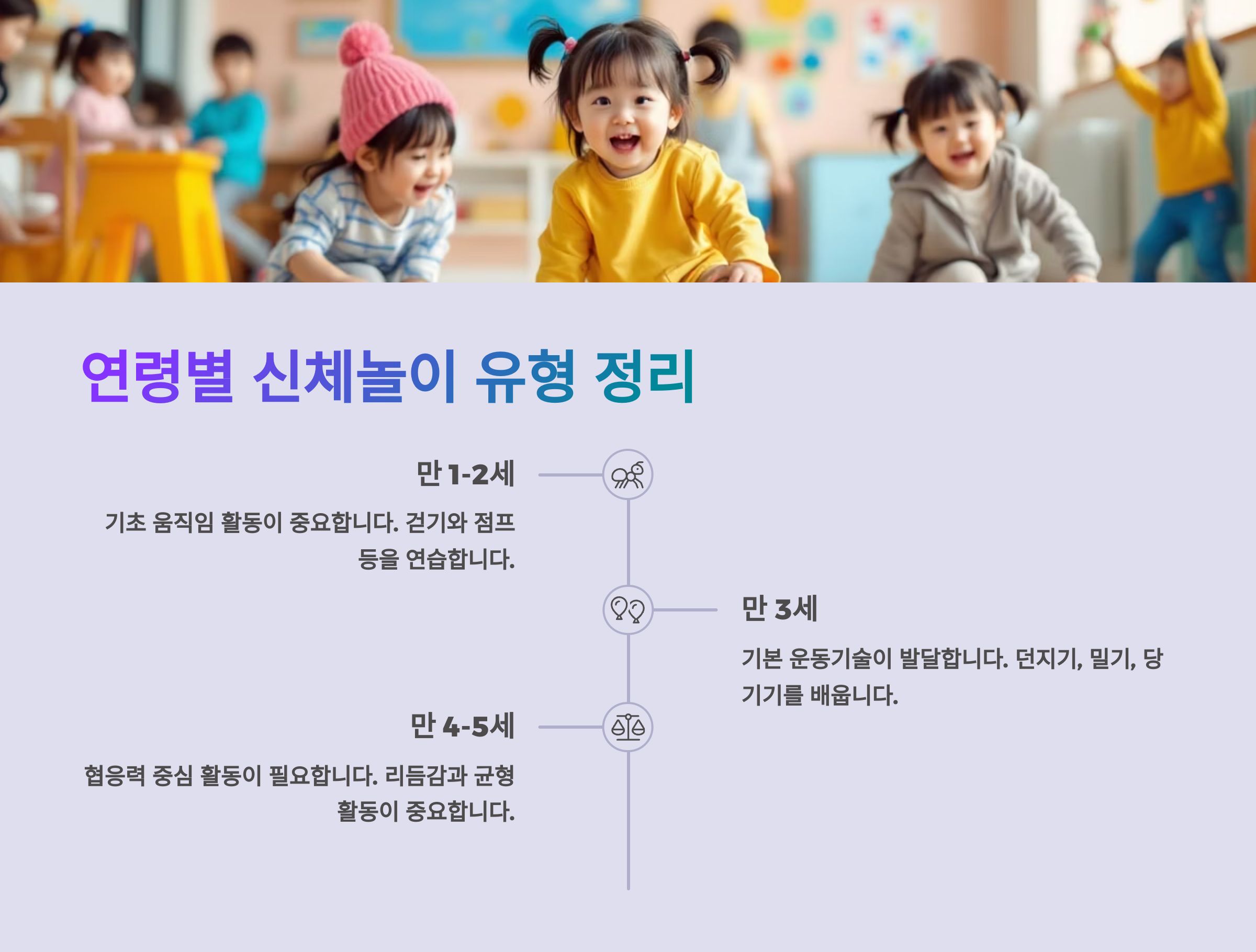 연령별 신체놀이 유형 정리

만 1-2세

기초 움직임 활동이 중요합니다. 걷기와 점프 등을 연습합니다.

만 3세

기본 운동기술이 발달합니다. 던지기, 밀기, 당기기를 배웁니다.

만 4-5세

협응력 중심 활동이 필요합니다. 리듬감과 균형 활동이 중요합니다.